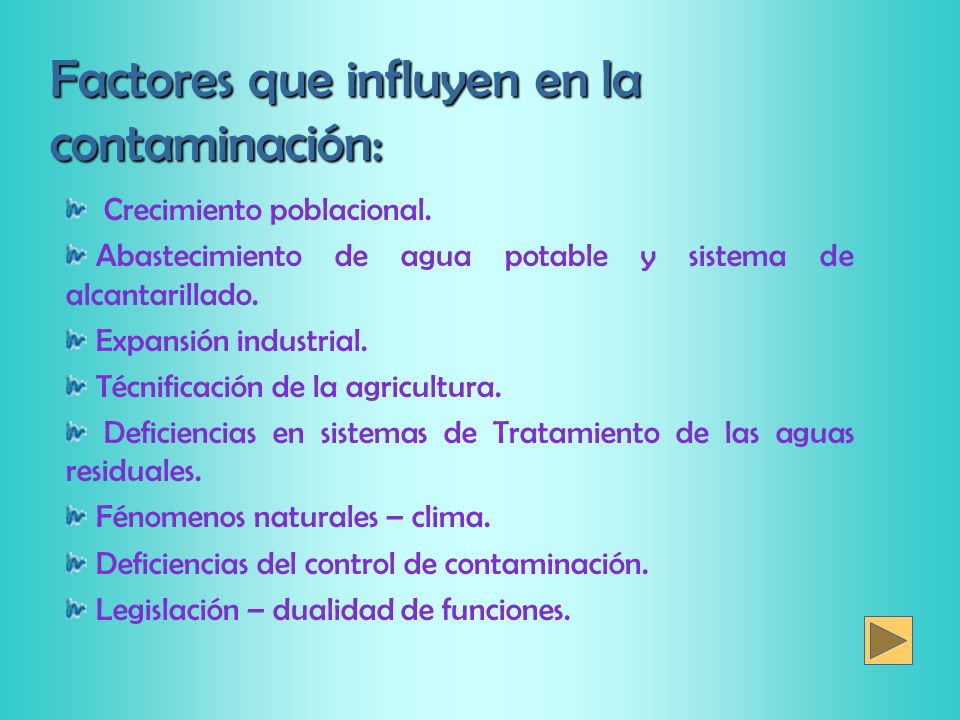 Factores que influyen en la contaminación:

Crecimiento poblacional.

Abastecimiento de agua potable y sistema de alcantarillado.

Expansión industrial.

Técnificación de la agricultura.

Deficiencias en sistemas de Tratamiento de las aguas residuales.

Fénomenos naturales – clima.

Deficiencias del control de contaminación.

Legislación – dualidad de funciones.